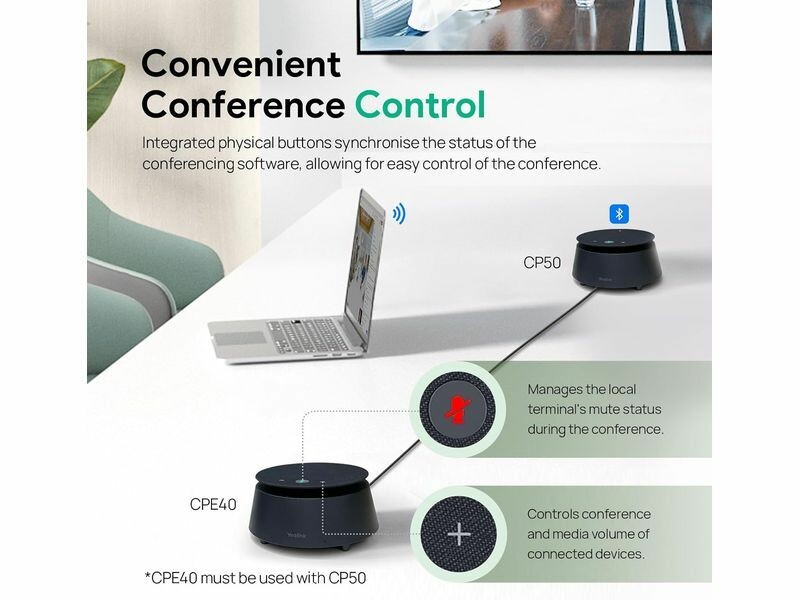 Convenient Conference Control

Integrated physical buttons synchronise the status of the conferencing software, allowing for easy control of the conference.

CP50

Manages the local terminal's mute status during the conference.

CPE40

Controls conference and media volume of connected devices.

*CPE40 must be used with CP50